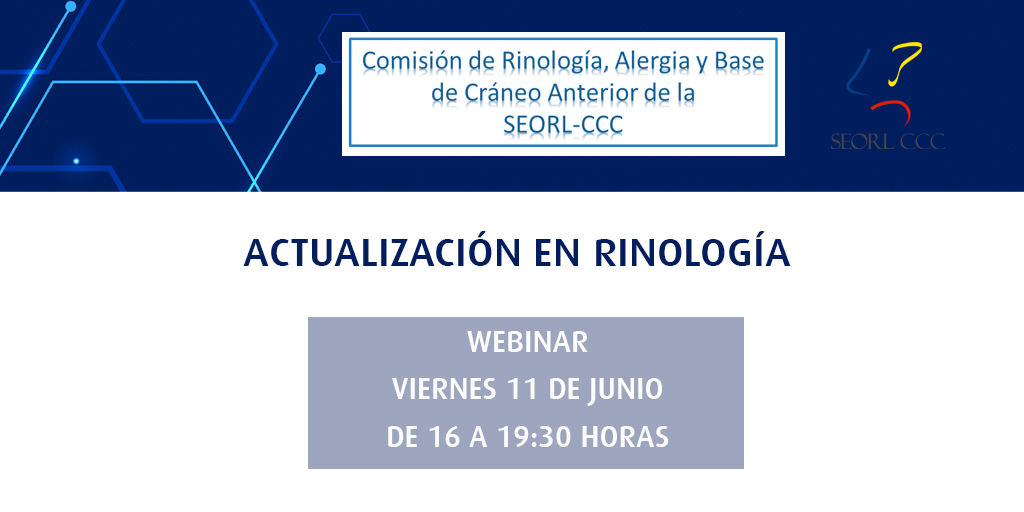 Comisión de Rinología, Alergia y Base de Cráneo Anterior de la SEORL-CCC

SEORL CCC

ACTUALIZACIÓN EN RINOLOGÍA

WEBINAR
VIERNES 11 DE JUNIO
DE 16 A 19:30 HORAS